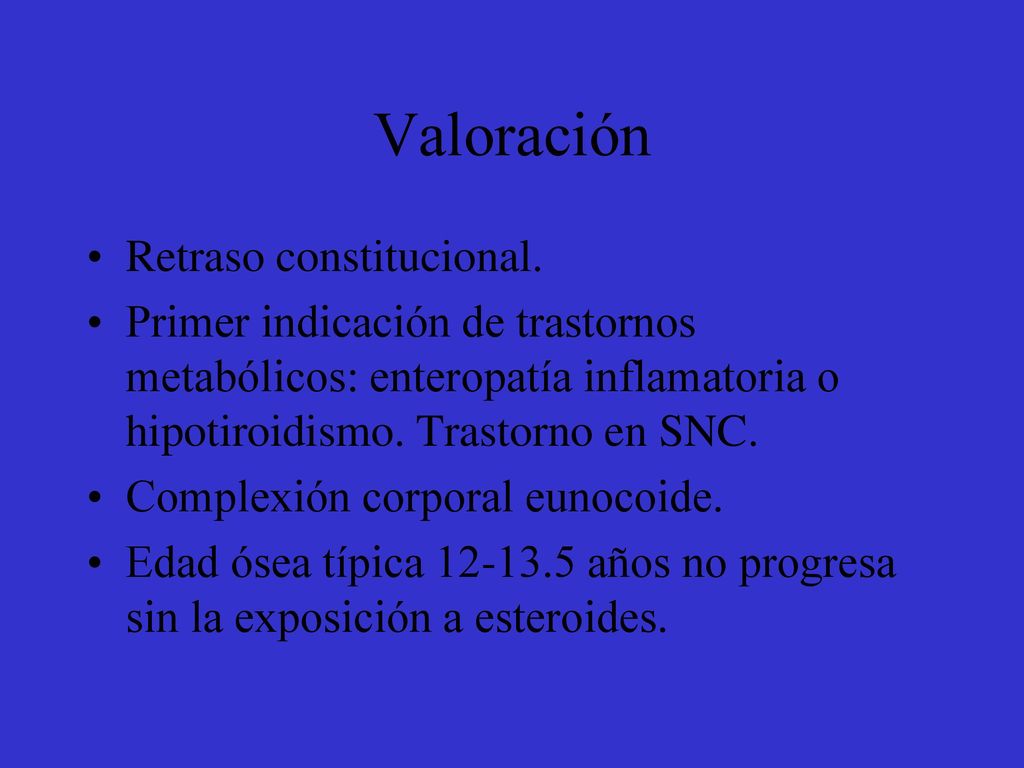 Valoración

• Retraso constitucional.
• Primer indicación de trastornos metabólicos: enteropatía inflamatoria o hipotiroidismo. Trastorno en SNC.
• Complexión corporal eunocoide.
• Edad ósea típica 12-13.5 años no progresa sin la exposición a esteroides.